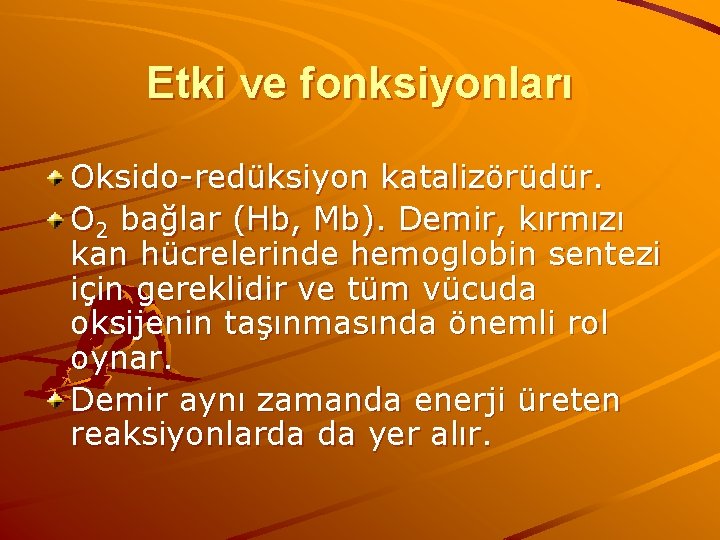 Etki ve fonksiyonları

Oksido-redüksiyon katalizörüdür.

$O_2$ bağlar (Hb, Mb). Demir, kırmızı kan hücrelerinde hemoglobin sentezi için gereklidir ve tüm vücuda oksijenin taşınmasında önemli rol oynar.

Demir aynı zamanda enerji üreten reaksiyonlarda da yer alır.